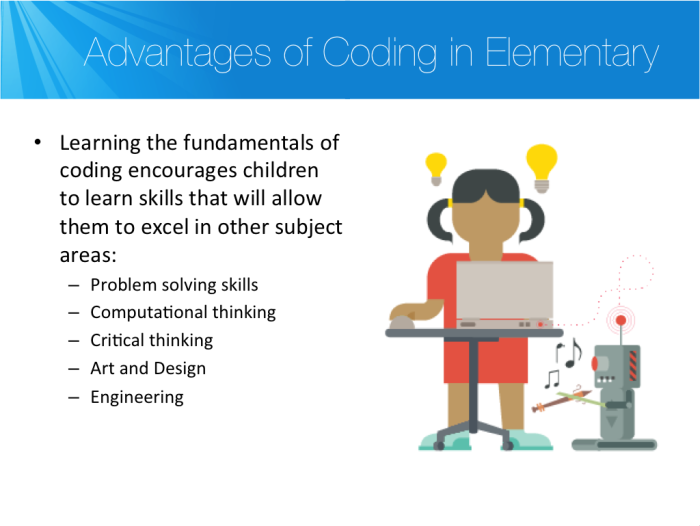 Advantages of Coding in Elementary

• Learning the fundamentals of coding encourages children to learn skills that will allow them to excel in other subject areas:
– Problem solving skills
– Computational thinking
– Critical thinking
– Art and Design
– Engineering